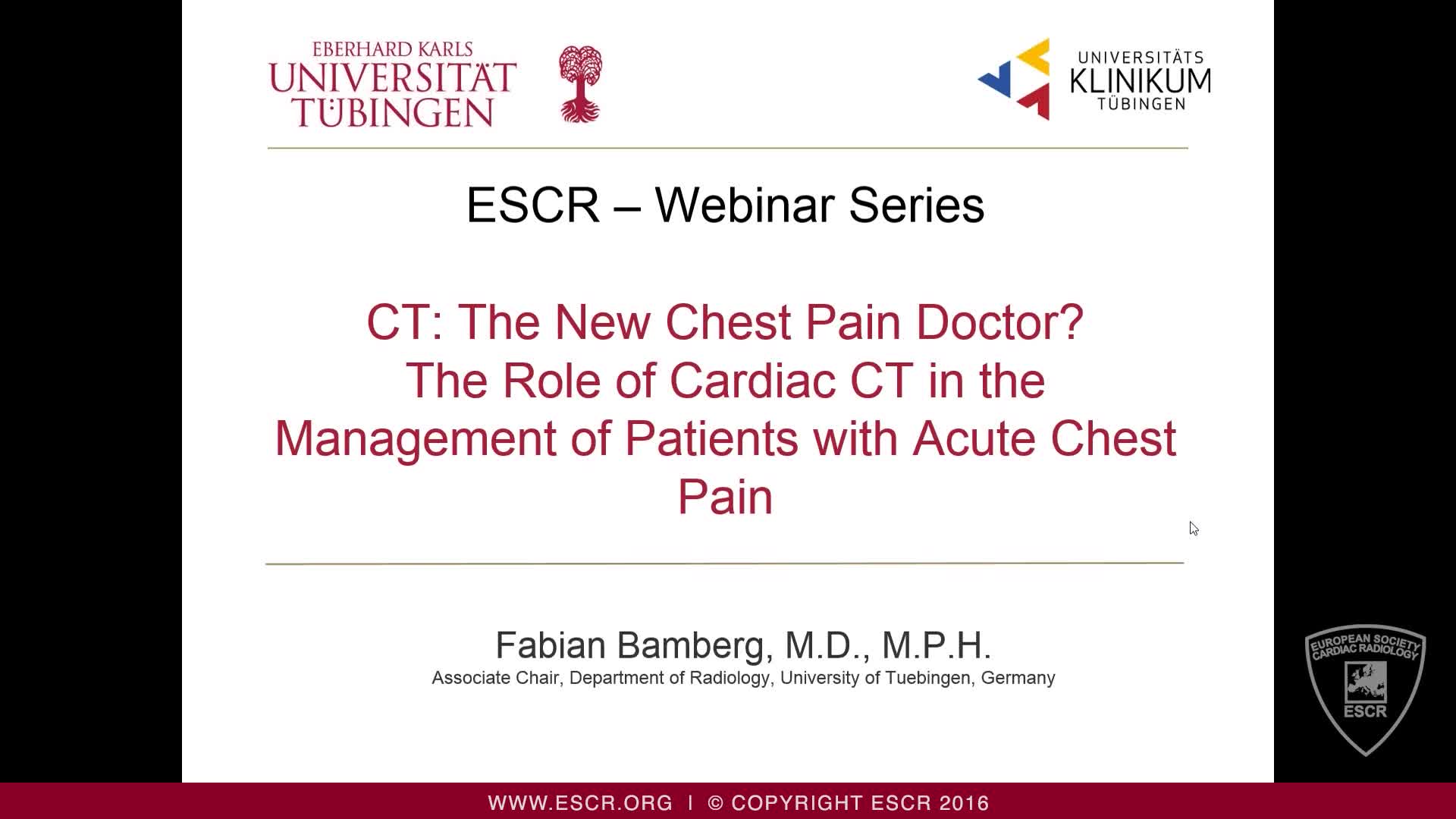 EBERHARD KARLS
UNIVERSITÄT
TÜBINGEN

UNIVERSITÄTS
KLINIKUM
TÜBINGEN

ESCR – Webinar Series

CT: The New Chest Pain Doctor?
The Role of Cardiac CT in the Management of Patients with Acute Chest Pain

Fabian Bamberg, M.D., M.P.H.
Associate Chair, Department of Radiology, University of Tuebingen, Germany

EUROPEAN SOCIETY CARDIAC RADIOLOGY
ESCR

WWW.ESCR.ORG | © COPYRIGHT ESCR 2016